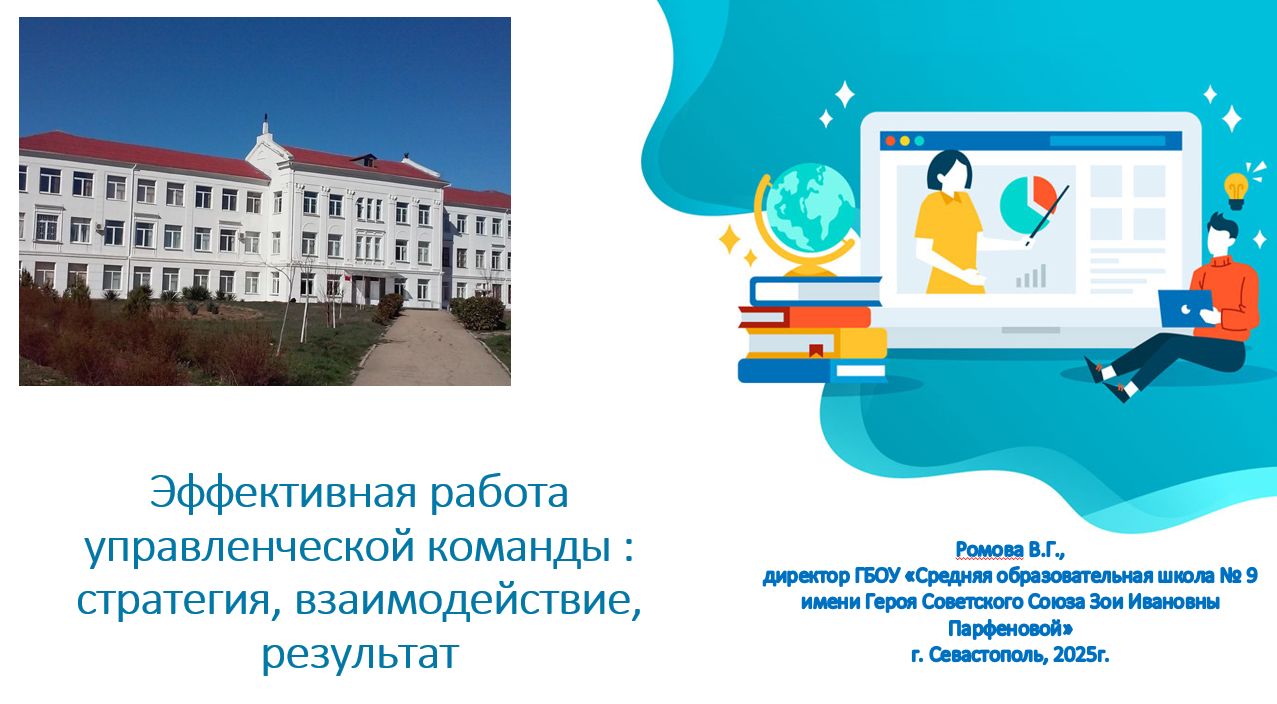 Эффективная работа управленческой команды : стратегия, взаимодействие, результат

Ромова В.Г.,
директор ГБОУ «Средняя образовательная школа № 9 имени Героя Советского Союза Зои Ивановны Парфеновой»
г. Севастополь, 2025г.